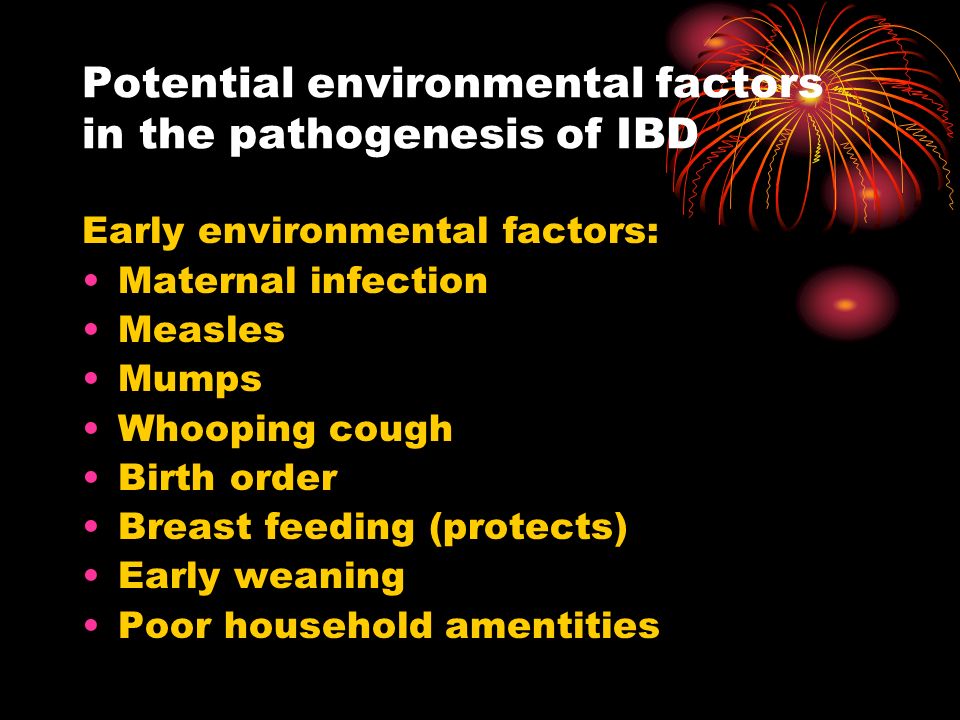 Potential environmental factors in the pathogenesis of IBD

Early environmental factors:
• Maternal infection
• Measles
• Mumps
• Whooping cough
• Birth order
• Breast feeding (protects)
• Early weaning
• Poor household amentities